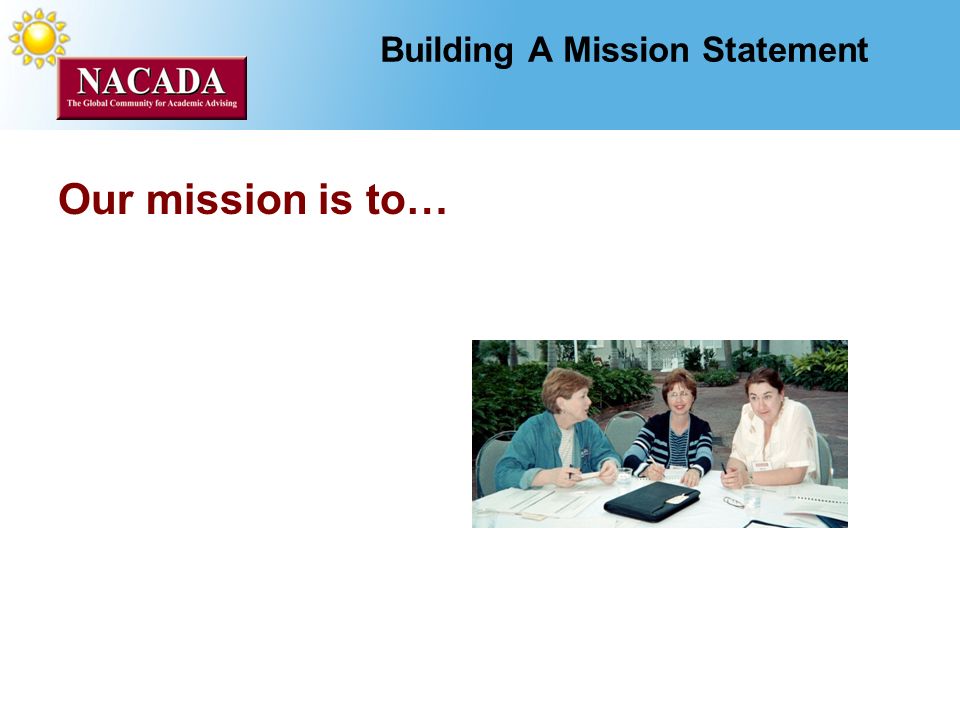 NACADA
The Global Community for Academic Advising

Building A Mission Statement

Our mission is to…